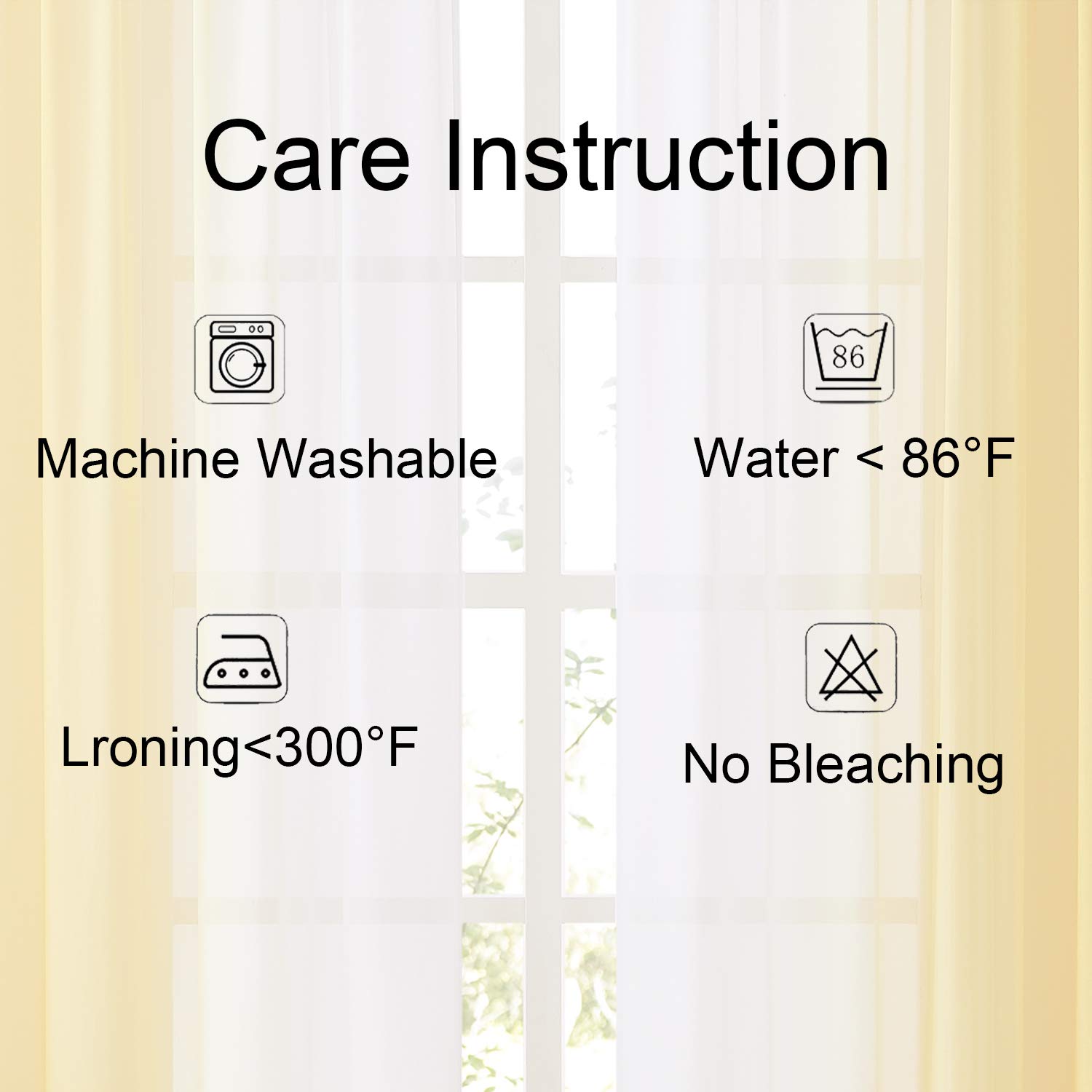 Care Instruction

Machine Washable

86

Water < 86°F

Lroning<300°F

No Bleaching